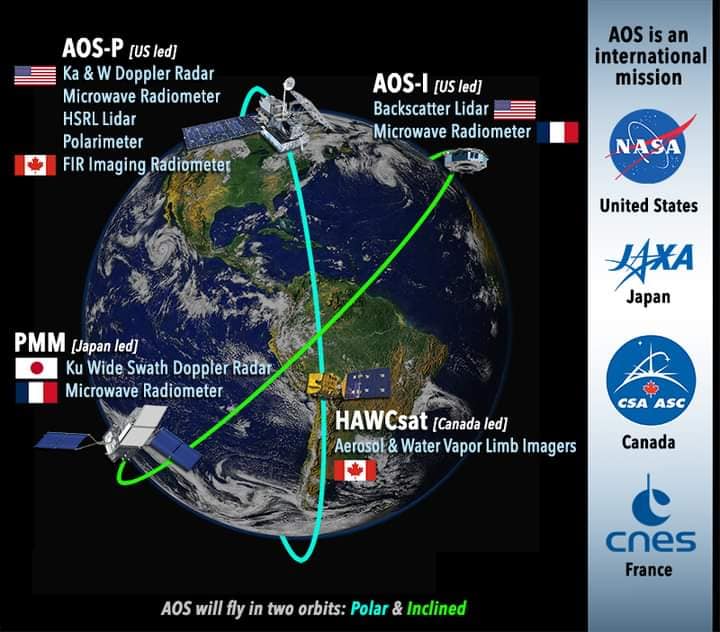 AOS-P [US led]
Ka & W Doppler Radar
Microwave Radiometer
HSRL Lidar
Polarimeter
FIR Imaging Radiometer

AOS-I [US led]
Backscatter Lidar
Microwave Radiometer

PMM [Japan led]
Ku Wide Swath Doppler Radar
Microwave Radiometer

HAWCsat [Canada led]
Aerosol & Water Vapor Limb Imagers

AOS will fly in two orbits: Polar & Inclined

AOS is an international mission

NASA
United States

JAXA
Japan

CSA ASC
Canada

cnes
France